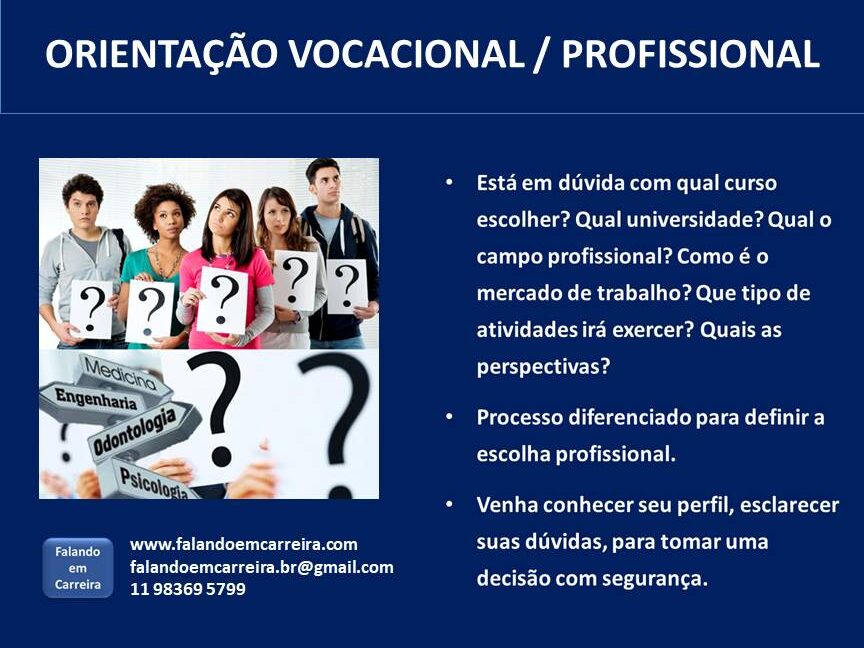 ORIENTAÇÃO VOCACIONAL / PROFISSIONAL

?
?
?
?
?

Medicina
Engenharia
Odontologia
Psicologia
?
?

• Está em dúvida com qual curso escolher? Qual universidade? Qual o campo profissional? Como é o mercado de trabalho? Que tipo de atividades irá exercer? Quais as perspectivas?

• Processo diferenciado para definir a escolha profissional.

• Venha conhecer seu perfil, esclarecer suas dúvidas, para tomar uma decisão com segurança.

Falando em Carreira

www.falandoemcarreira.com
falandoemcarreira.br@gmail.com
11 98369 5799